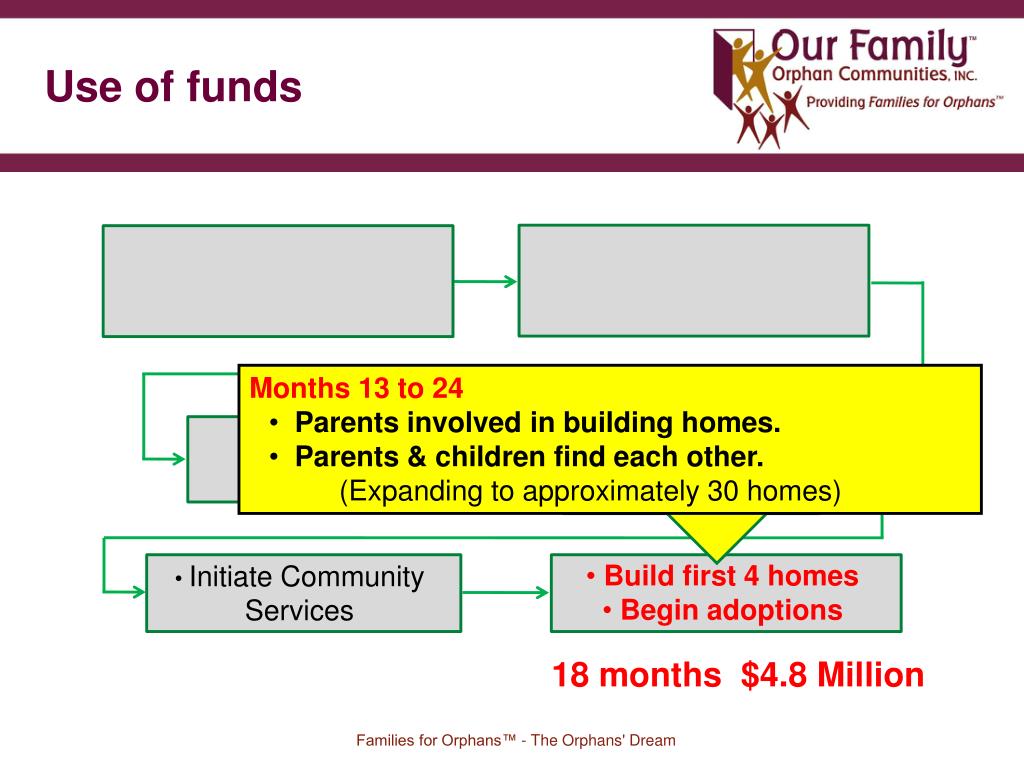 Use of funds

Our Family™
Orphan Communities, INC.
Providing Families for Orphans™

Months 13 to 24
• Parents involved in building homes.
• Parents & children find each other.
(Expanding to approximately 30 homes)

• Initiate Community Services

• Build first 4 homes
• Begin adoptions

18 months $4.8 Million

Families for Orphans™ - The Orphans' Dream